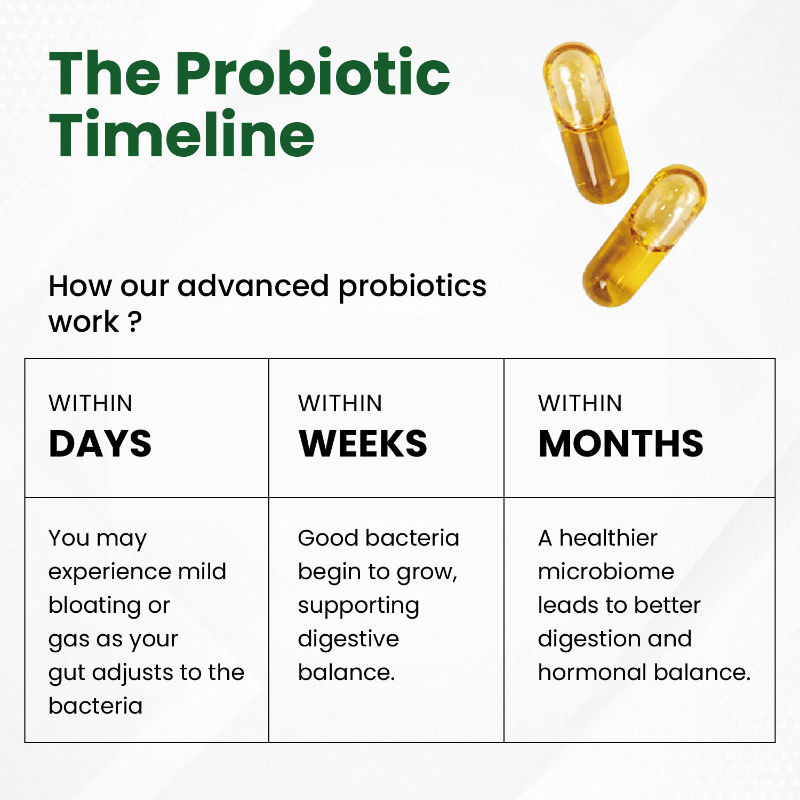 The Probiotic Timeline

How our advanced probiotics work ?

| WITHIN DAYS | WITHIN WEEKS | WITHIN MONTHS |
|---|---|---|
| You may experience mild bloating or gas as your gut adjusts to the bacteria | Good bacteria begin to grow, supporting digestive balance. | A healthier microbiome leads to better digestion and hormonal balance. |